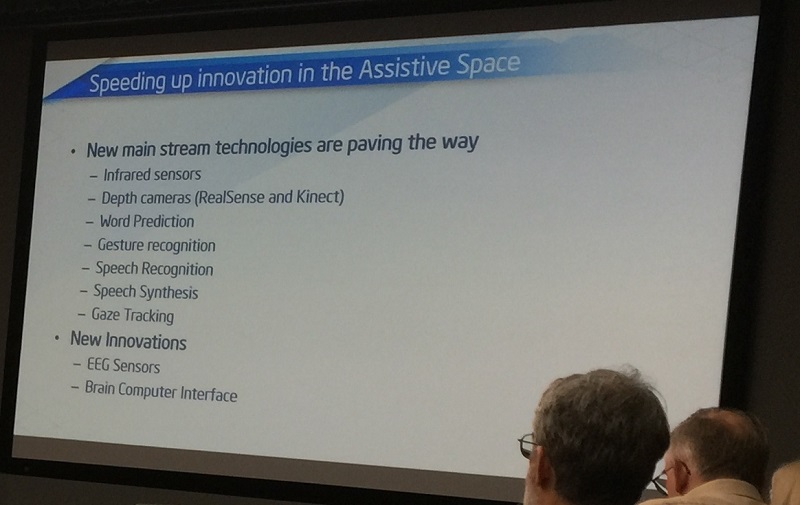 Speeding up innovation in the Assistive Space

• New main stream technologies are paving the way
– Infrared sensors
– Depth cameras (RealSense and Kinect)
– Word Prediction
– Gesture recognition
– Speech Recognition
– Speech Synthesis
– Gaze Tracking
• New Innovations
– EEG Sensors
– Brain Computer Interface